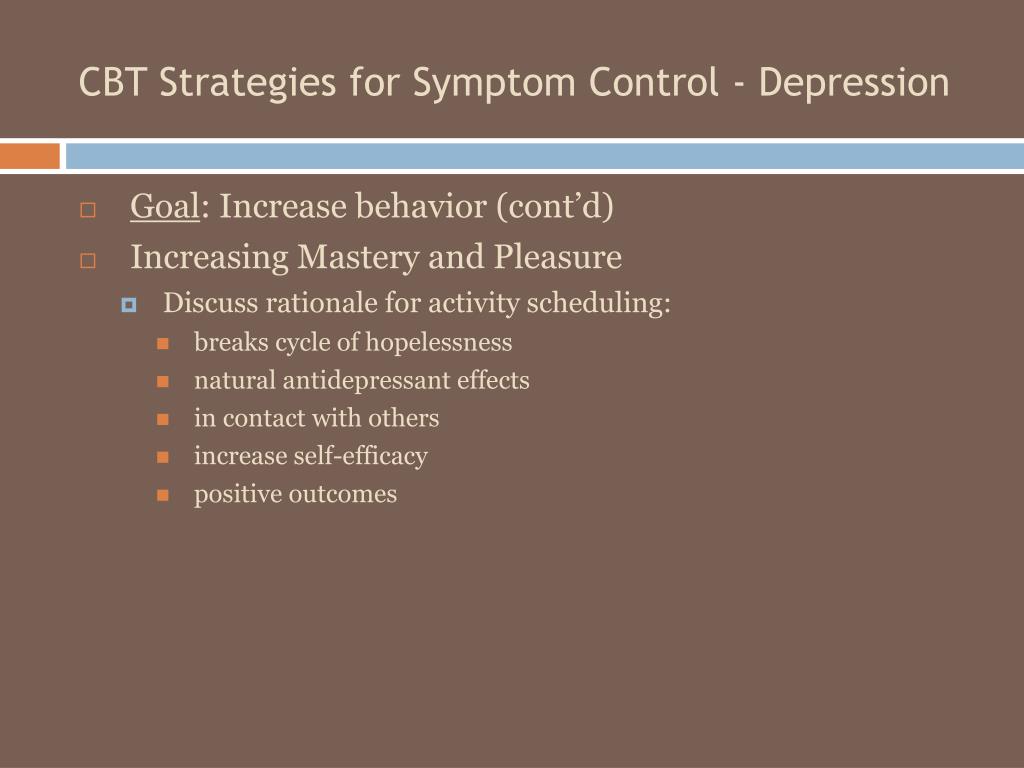 CBT Strategies for Symptom Control - Depression

Goal: Increase behavior (cont’d)

Increasing Mastery and Pleasure

Discuss rationale for activity scheduling:

breaks cycle of hopelessness

natural antidepressant effects

in contact with others

increase self-efficacy

positive outcomes